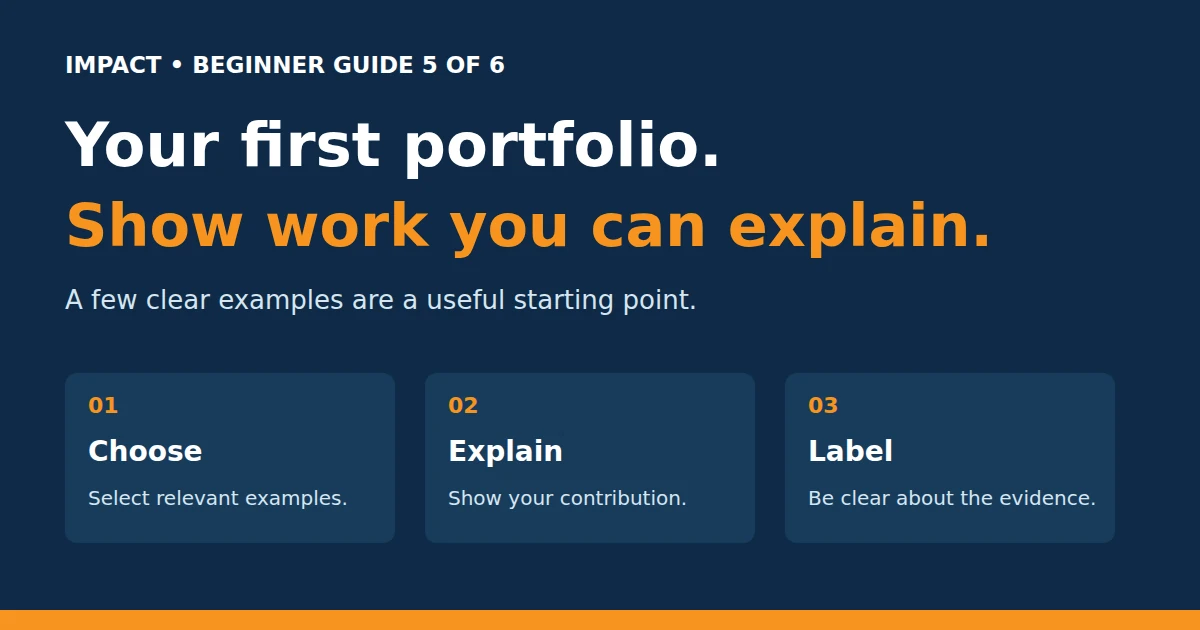 IMPACT • BEGINNER GUIDE 5 OF 6

Your first portfolio.

Show work you can explain.

A few clear examples are a useful starting point.

01

Choose

Select relevant examples.

02

Explain

Show your contribution.

03

Label

Be clear about the evidence.